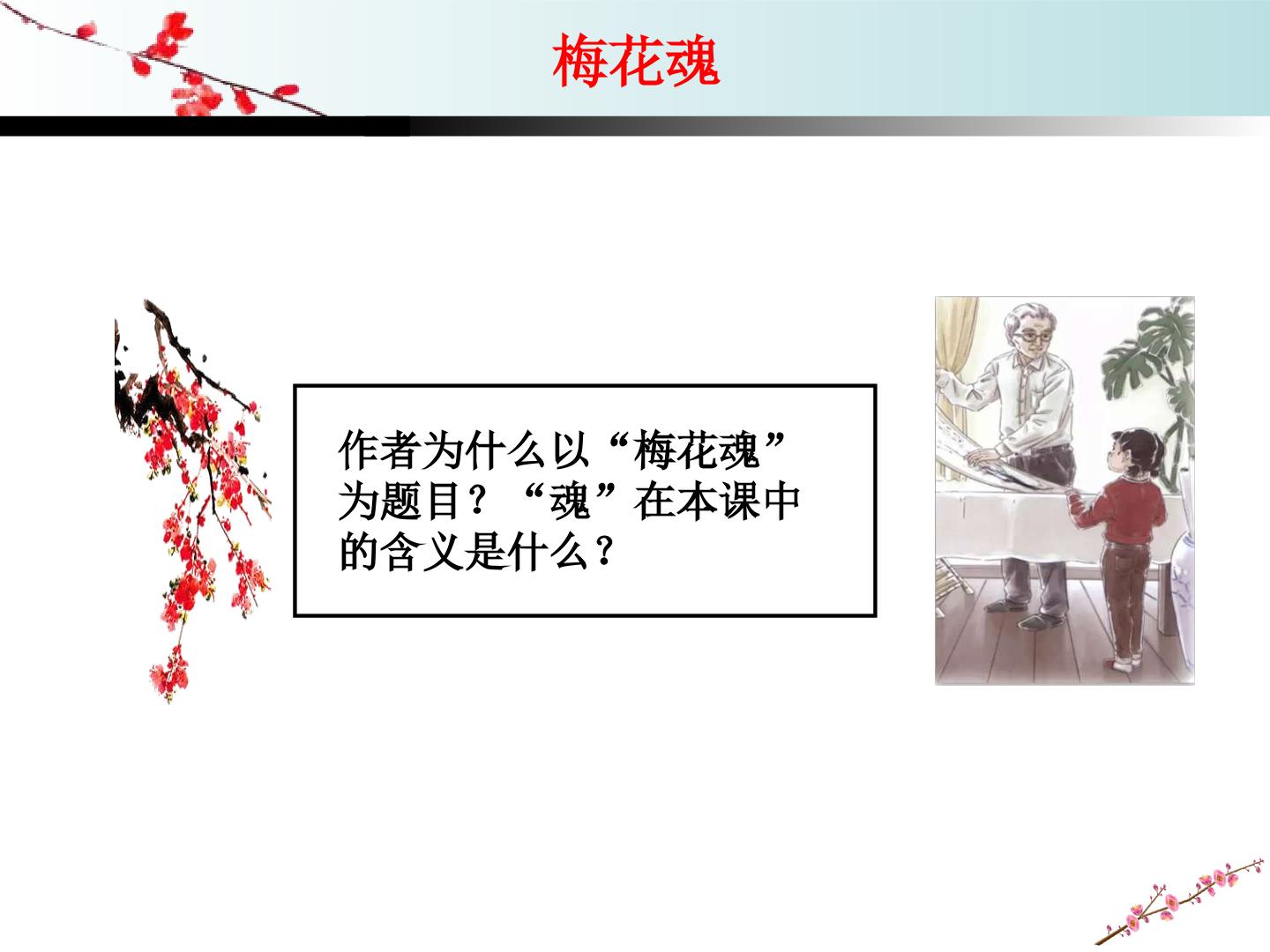 梅花魂

作者为什么以“梅花魂”为题目？“魂”在本课中的含义是什么？